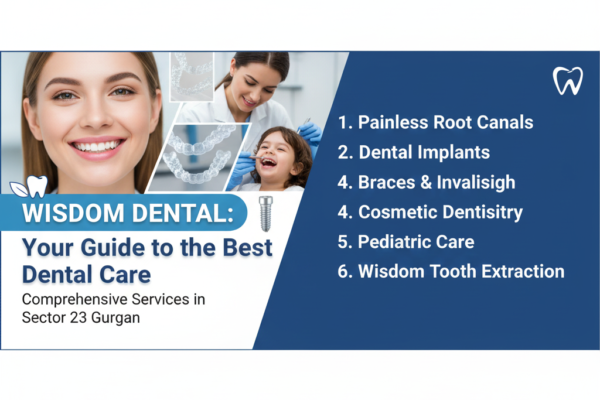 WISDOM DENTAL:
Your Guide to the Best Dental Care
Comprehensive Services in Sector 23 Gurgan

1. Painless Root Canals
2. Dental Implants
4. Braces & Invalisigh
4. Cosmetic Dentisitry
5. Pediatric Care
6. Wisdom Tooth Extraction